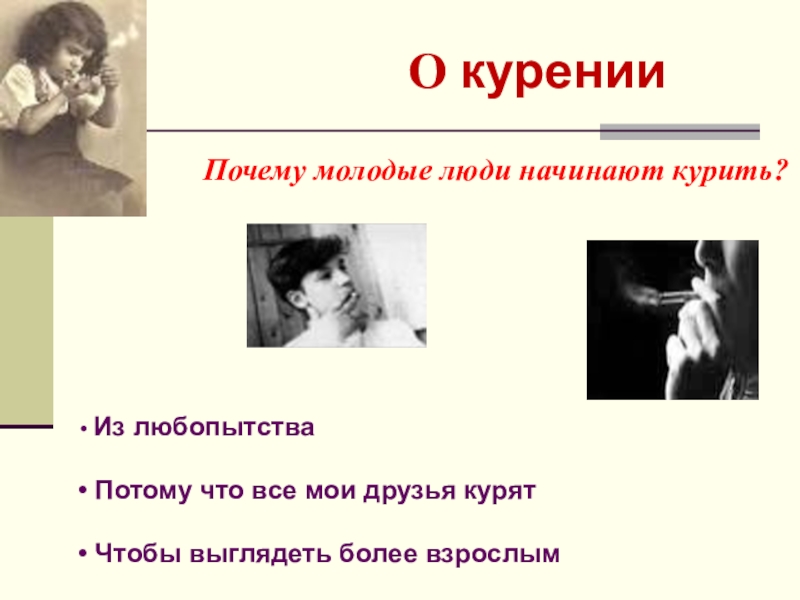 О курении

Почему молодые люди начинают курить?

• Из любопытства

• Потому что все мои друзья курят

• Чтобы выглядеть более взрослым